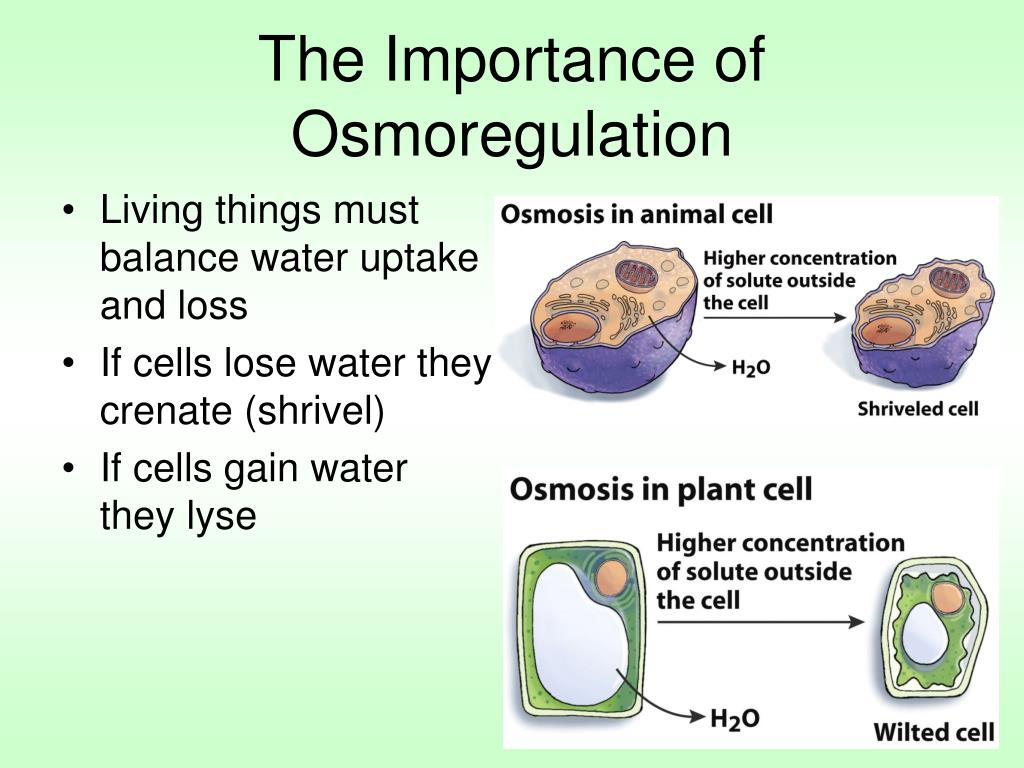 The Importance of Osmoregulation

• Living things must balance water uptake and loss
• If cells lose water they crenate (shrivel)
• If cells gain water they lyse

Osmosis in animal cell

Higher concentration of solute outside the cell

$H_2O$

Shriveled cell

Osmosis in plant cell

Higher concentration of solute outside the cell

$H_2O$

Wilted cell